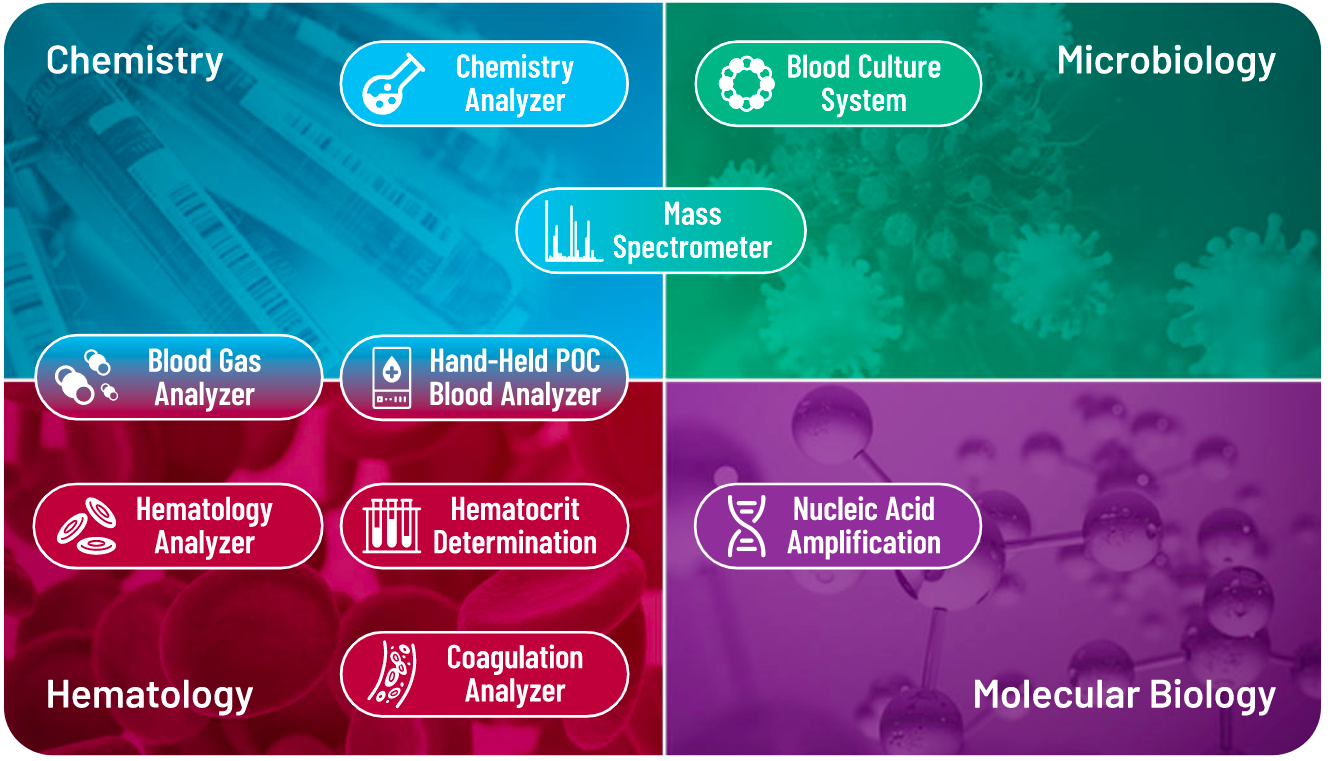 Chemistry

Chemistry Analyzer

Blood Culture System

Microbiology

Mass Spectrometer

Blood Gas Analyzer

Hand-Held POC Blood Analyzer

Hematology Analyzer

Hematocrit Determination

Nucleic Acid Amplification

Coagulation Analyzer

Hematology

Molecular Biology